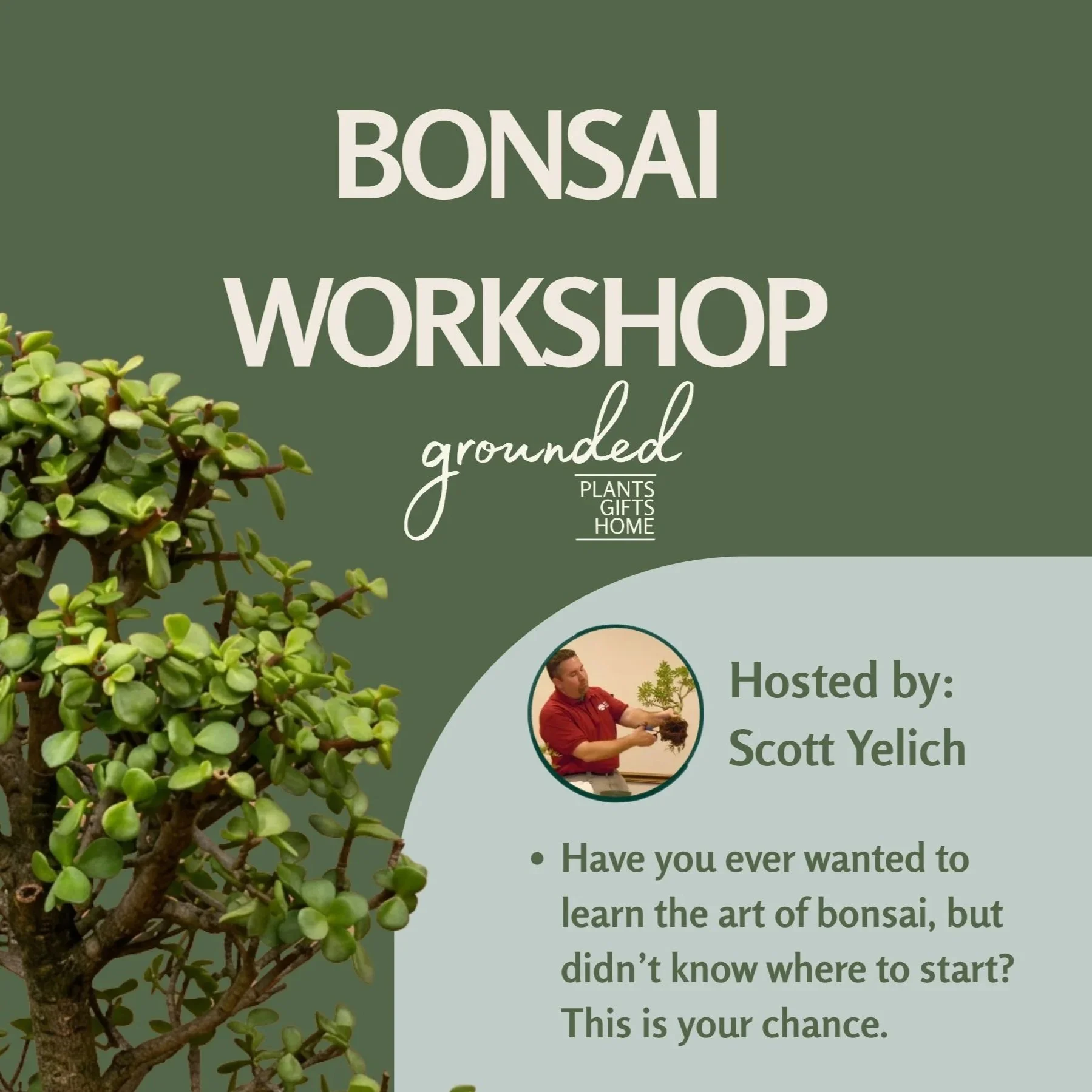 BONSAI WORKSHOP

grounded
PLANTS
GIFTS
HOME

Hosted by:
Scott Yelich

• Have you ever wanted to learn the art of bonsai, but didn't know where to start? This is your chance.